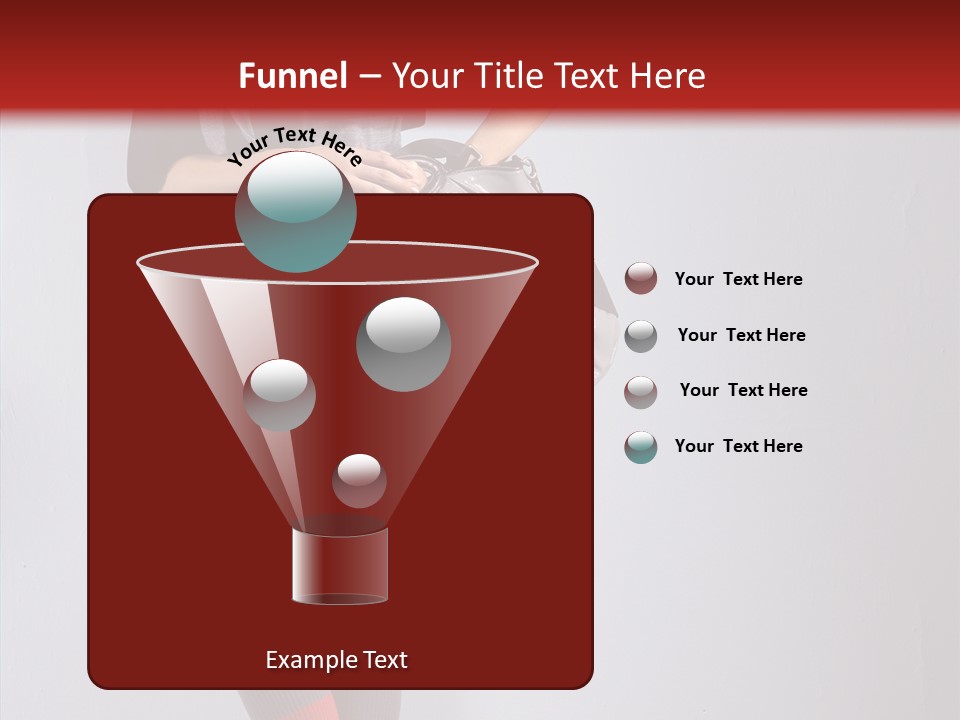 Funnel – Your Title Text Here

Your Text Here

Your Text Here

Your Text Here

Your Text Here

Your Text Here

Example Text